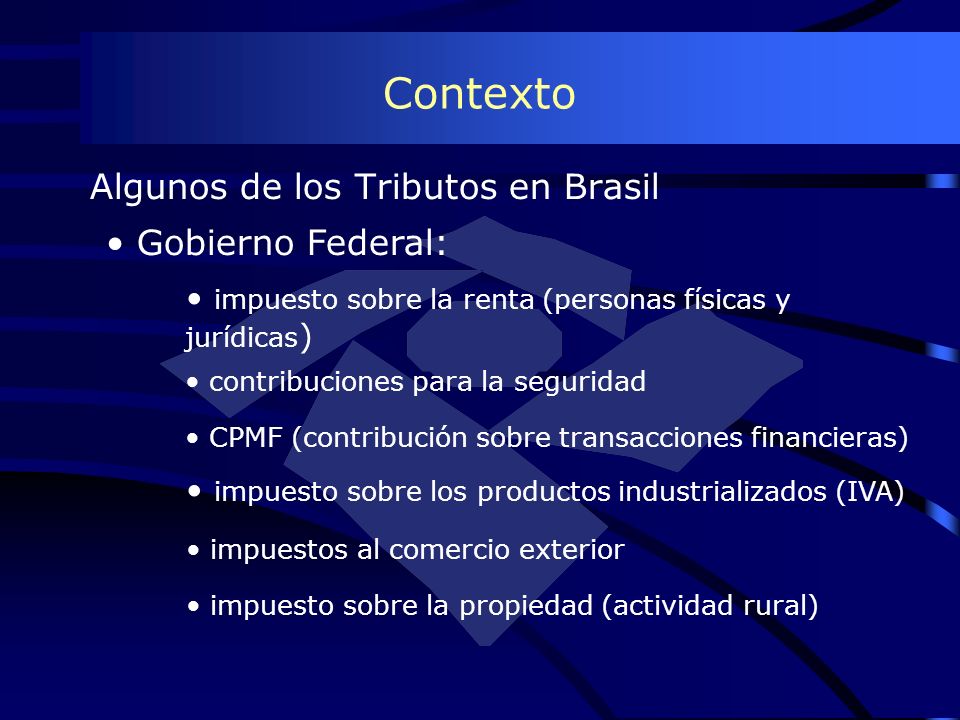 Contexto

Algunos de los Tributos en Brasil

• Gobierno Federal:

• impuesto sobre la renta (personas físicas y jurídicas)

• contribuciones para la seguridad

• CPMF (contribución sobre transacciones financieras)

• impuesto sobre los productos industrializados (IVA)

• impuestos al comercio exterior

• impuesto sobre la propiedad (actividad rural)